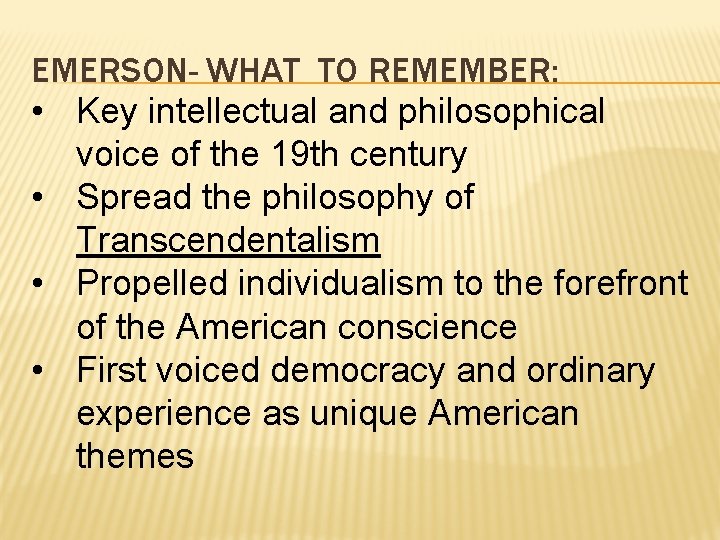 EMERSON- WHAT TO REMEMBER:

• Key intellectual and philosophical voice of the 19th century
• Spread the philosophy of Transcendentalism
• Propelled individualism to the forefront of the American conscience
• First voiced democracy and ordinary experience as unique American themes